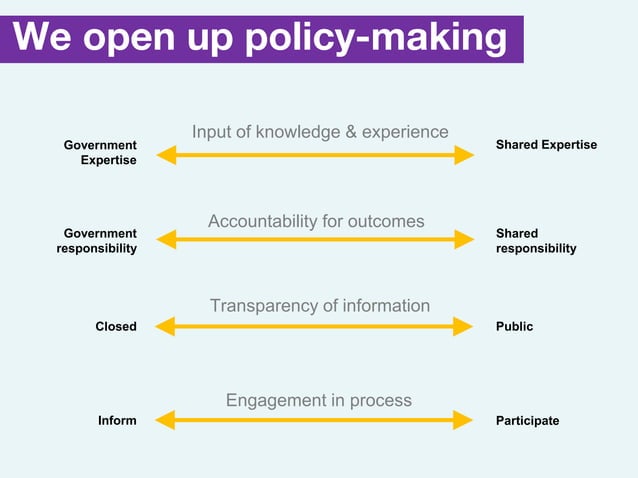 We open up policy-making

Input of knowledge & experience

Government Expertise

Shared Expertise

Accountability for outcomes

Government responsibility

Shared responsibility

Transparency of information

Closed

Public

Engagement in process

Inform

Participate